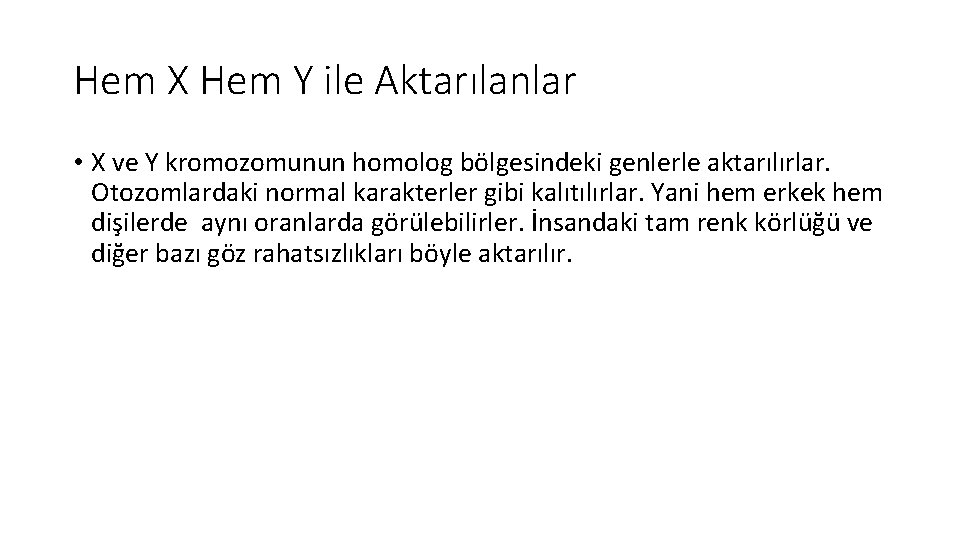 Hem X Hem Y ile Aktarılanlar

• X ve Y kromozomunun homolog bölgesindeki genlerle aktarılırlar. Otozomlardaki normal karakterler gibi kalıtılırlar. Yani hem erkek hem dişilerde aynı oranlarda görülebilirler. İnsandaki tam renk körlüğü ve diğer bazı göz rahatsızlıkları böyle aktarılır.